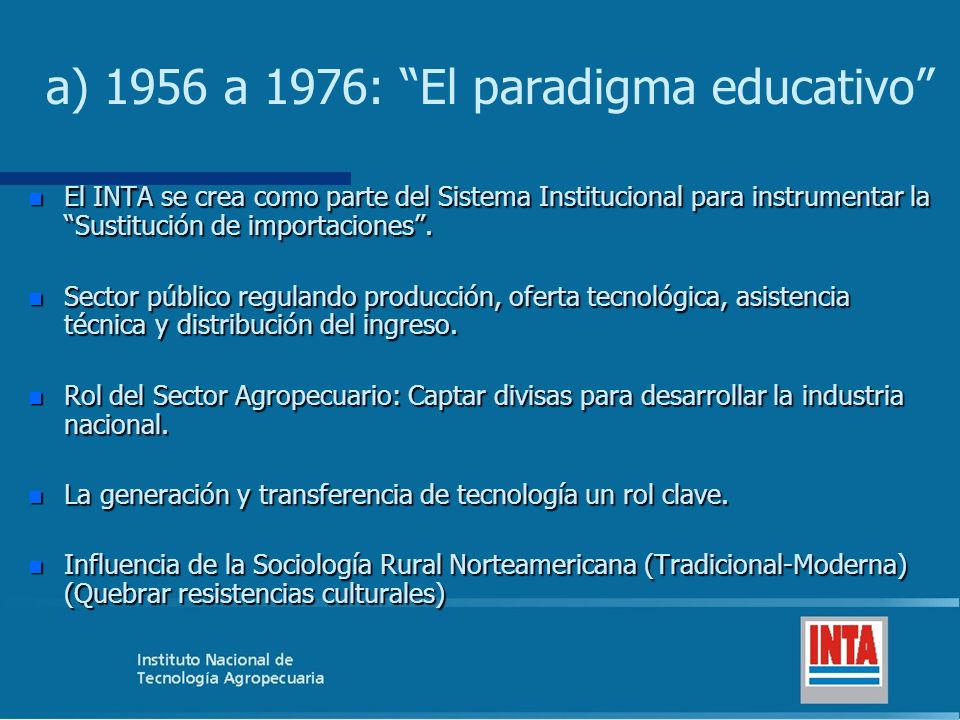 a) 1956 a 1976: “El paradigma educativo”

El INTA se crea como parte del Sistema Institucional para instrumentar la “Sustitución de importaciones”.

Sector público regulando producción, oferta tecnológica, asistencia técnica y distribución del ingreso.

Rol del Sector Agropecuario: Captar divisas para desarrollar la industria nacional.

La generación y transferencia de tecnología un rol clave.

Influencia de la Sociología Rural Norteamericana (Tradicional-Moderna) (Quebrar resistencias culturales)

Instituto Nacional de Tecnología Agropecuaria

INTA